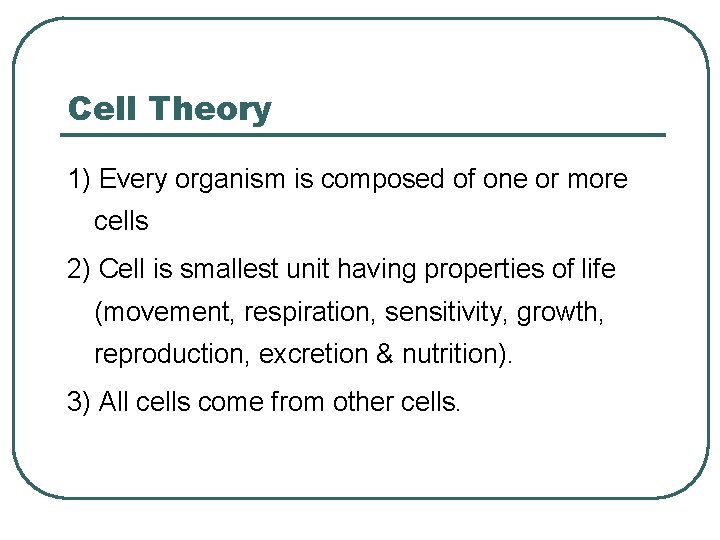 Cell Theory

1) Every organism is composed of one or more cells

2) Cell is smallest unit having properties of life (movement, respiration, sensitivity, growth, reproduction, excretion & nutrition).

3) All cells come from other cells.